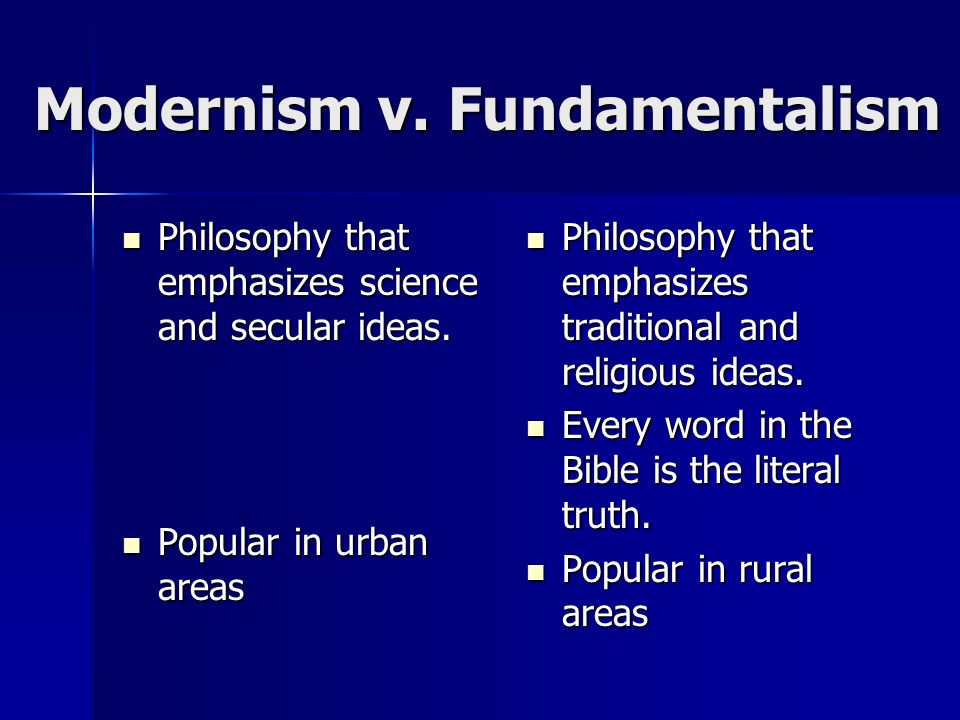 Modernism v. Fundamentalism

- Philosophy that emphasizes science and secular ideas.
- Popular in urban areas

- Philosophy that emphasizes traditional and religious ideas.
- Every word in the Bible is the literal truth.
- Popular in rural areas